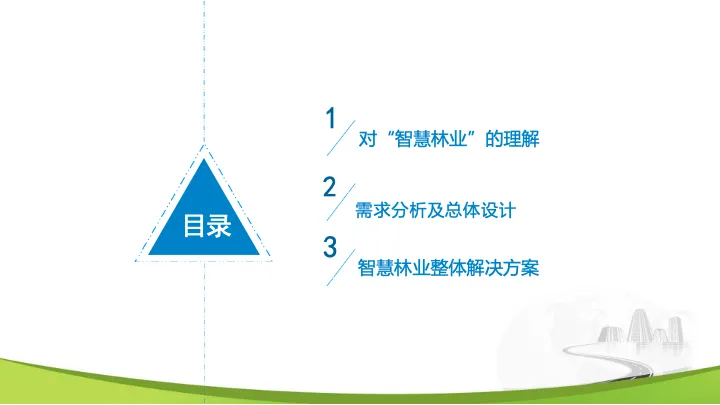 目录

1 对“智慧林业”的理解

2 需求分析及总体设计

3 智慧林业整体解决方案